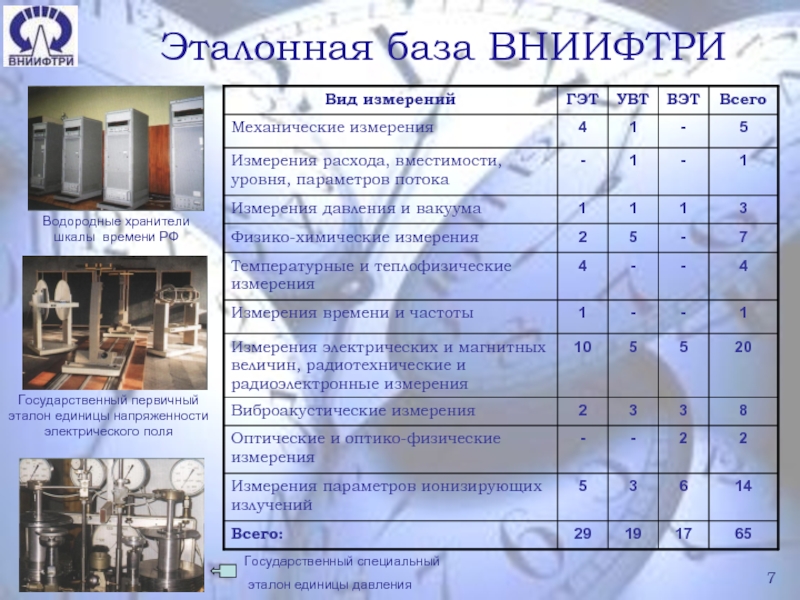 ВНИИФТРИ

Эталонная база ВНИИФТРИ

Водородные хранители шкалы времени РФ

Государственный первичный эталон единицы напряженности электрического поля

| Вид измерений | ГЭТ | УВТ | ВЭТ | Всего |
|---|---|---|---|---|
| Механические измерения | 4 | 1 | - | 5 |
| Измерения расхода, вместимости, уровня, параметров потока | - | 1 | - | 1 |
| Измерения давления и вакуума | 1 | 1 | 1 | 3 |
| Физико-химические измерения | 2 | 5 | - | 7 |
| Температурные и теплофизические измерения | 4 | - | - | 4 |
| Измерения времени и частоты | 1 | - | - | 1 |
| Измерения электрических и магнитных величин, радиотехнические и радиоэлектронные измерения | 10 | 5 | 5 | 20 |
| Виброакустические измерения | 2 | 3 | 3 | 8 |
| Оптические и оптико-физические измерения | - | - | 2 | 2 |
| Измерения параметров ионизирующих излучений | 5 | 3 | 6 | 14 |
| Всего: | 29 | 19 | 17 | 65 |

Государственный специальный эталон единицы давления

7